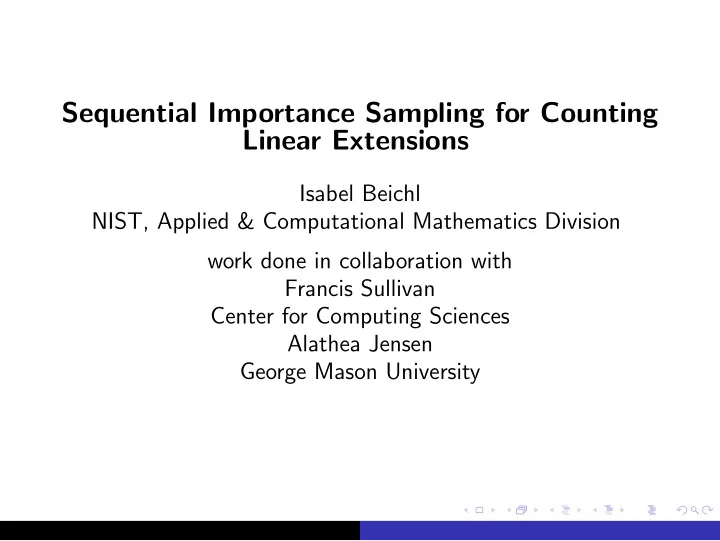 Sequential Importance Sampling for Counting Linear Extensions

Isabel Beichl
NIST, Applied & Computational Mathematics Division

work done in collaboration with
Francis Sullivan
Center for Computing Sciences
Alathea Jensen
George Mason University